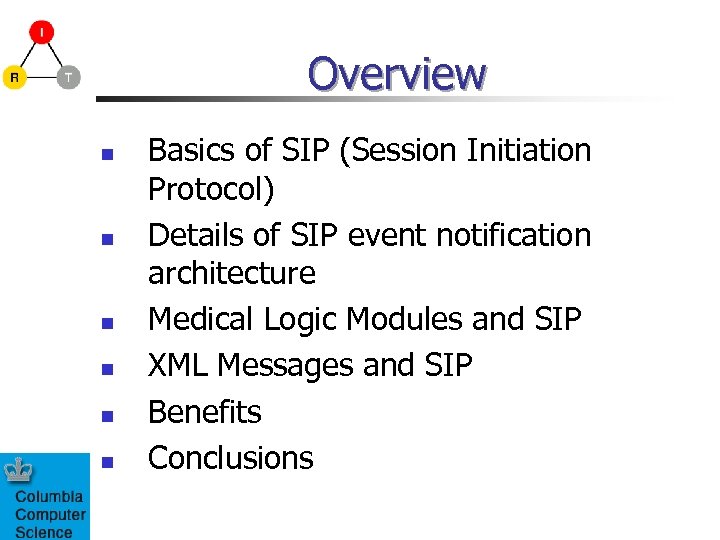 I
R T

Overview

- Basics of SIP (Session Initiation Protocol)
- Details of SIP event notification architecture
- Medical Logic Modules and SIP
- XML Messages and SIP
- Benefits
- Conclusions

Columbia Computer Science